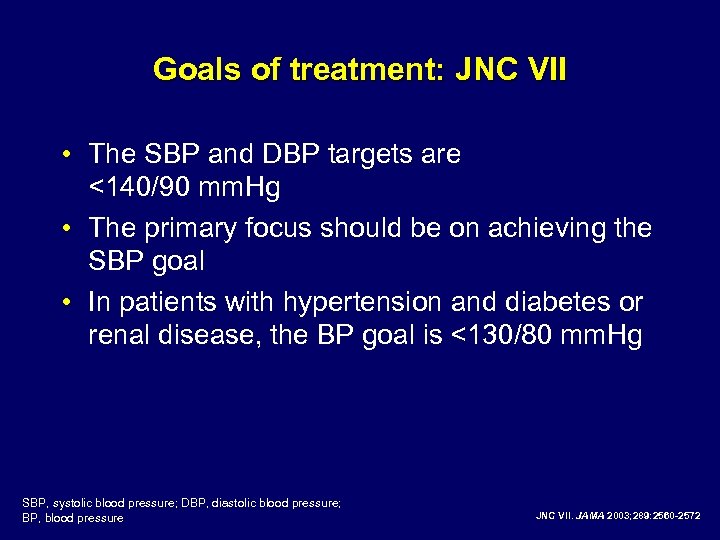 Goals of treatment: JNC VII

• The SBP and DBP targets are <140/90 mmHg

• The primary focus should be on achieving the SBP goal

• In patients with hypertension and diabetes or renal disease, the BP goal is <130/80 mmHg

SBP, systolic blood pressure; DBP, diastolic blood pressure; BP, blood pressure

JNC VII. JAMA 2003;289:2560-2572